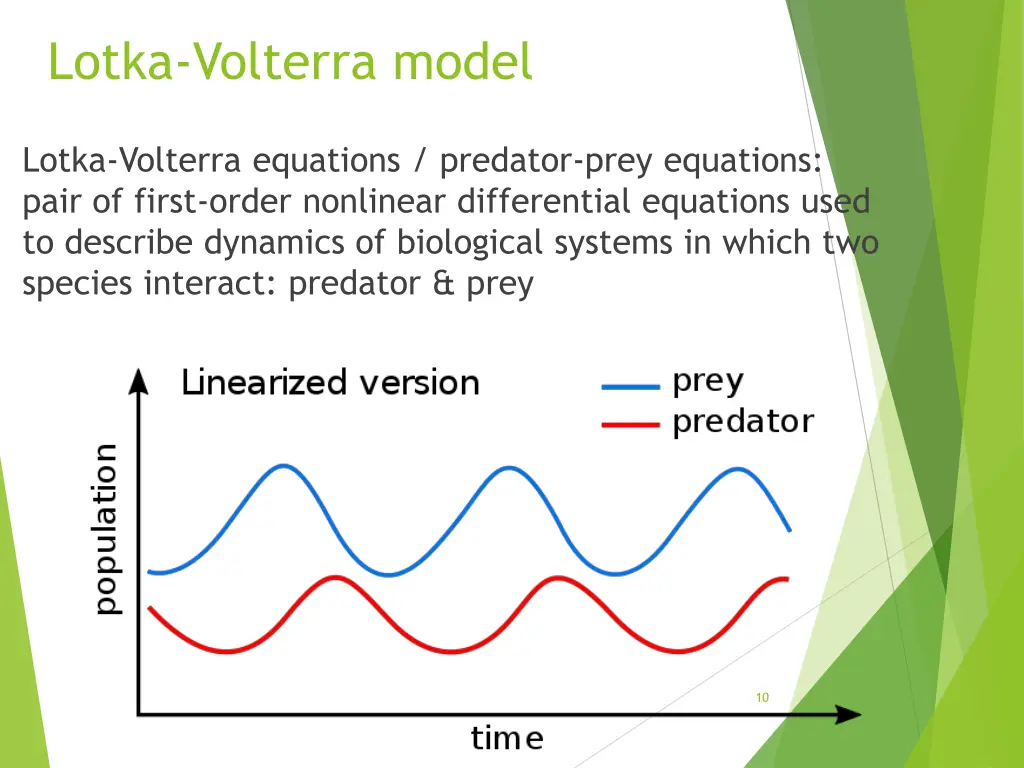 Lotka-Volterra model

Lotka-Volterra equations / predator-prey equations: pair of first-order nonlinear differential equations used to describe dynamics of biological systems in which two species interact: predator & prey

Linearized version

prey
predator

population

time

10